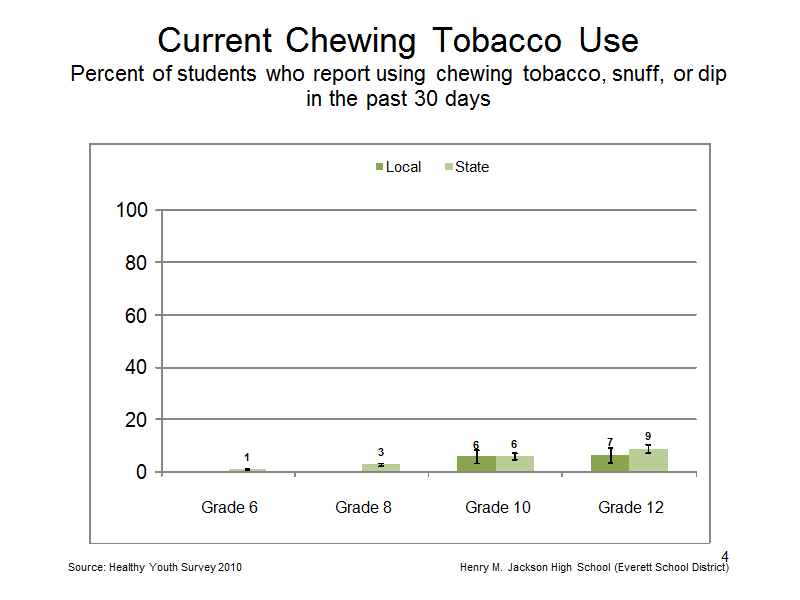 Current Chewing Tobacco Use
Percent of students who report using chewing tobacco, snuff, or dip in the past 30 days

Local State

100
80
60
40
20
0

1
3
6 6
7 9

Grade 6 Grade 8 Grade 10 Grade 12

4

Source: Healthy Youth Survey 2010

Henry M. Jackson High School (Everett School District)